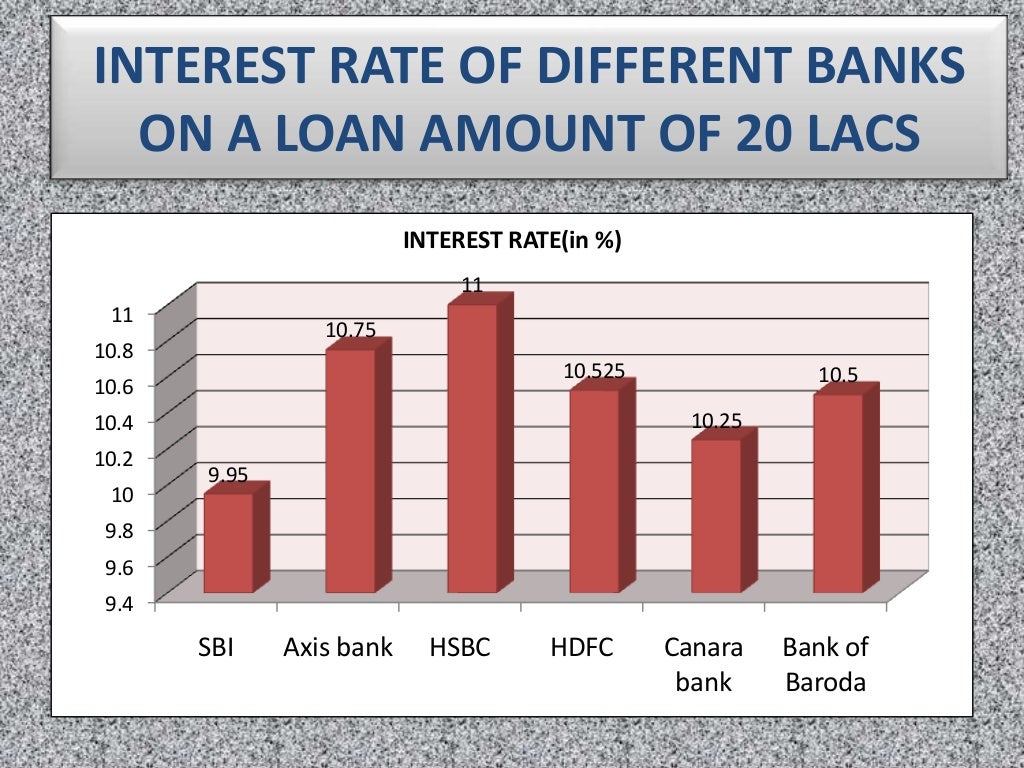 INTEREST RATE OF DIFFERENT BANKS ON A LOAN AMOUNT OF 20 LACS

INTEREST RATE(in %)

11
10.8
10.6
10.4
10.2
10
9.8
9.6
9.4

9.95
10.75
11
10.525
10.25
10.5

SBI
Axis bank
HSBC
HDFC
Canara bank
Bank of Baroda